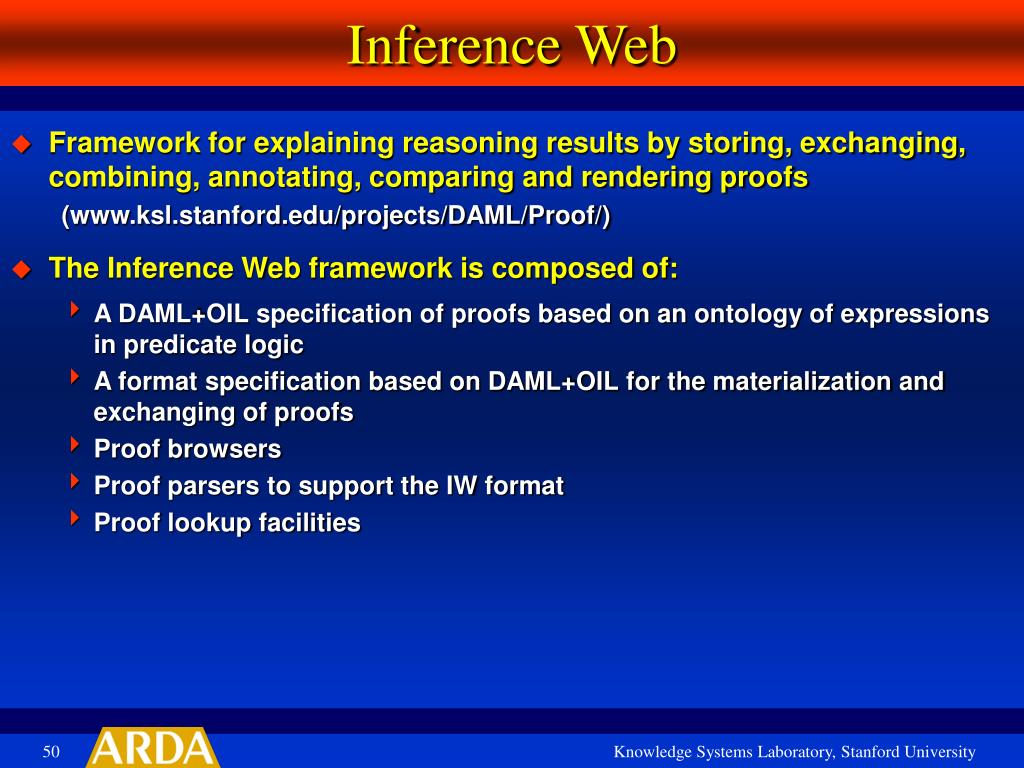 Inference Web

Framework for explaining reasoning results by storing, exchanging, combining, annotating, comparing and rendering proofs
(www.ksl.stanford.edu/projects/DAML/Proof/)

The Inference Web framework is composed of:

A DAML+OIL specification of proofs based on an ontology of expressions in predicate logic

A format specification based on DAML+OIL for the materialization and exchanging of proofs

Proof browsers

Proof parsers to support the IW format

Proof lookup facilities

50

ARDA

Knowledge Systems Laboratory, Stanford University